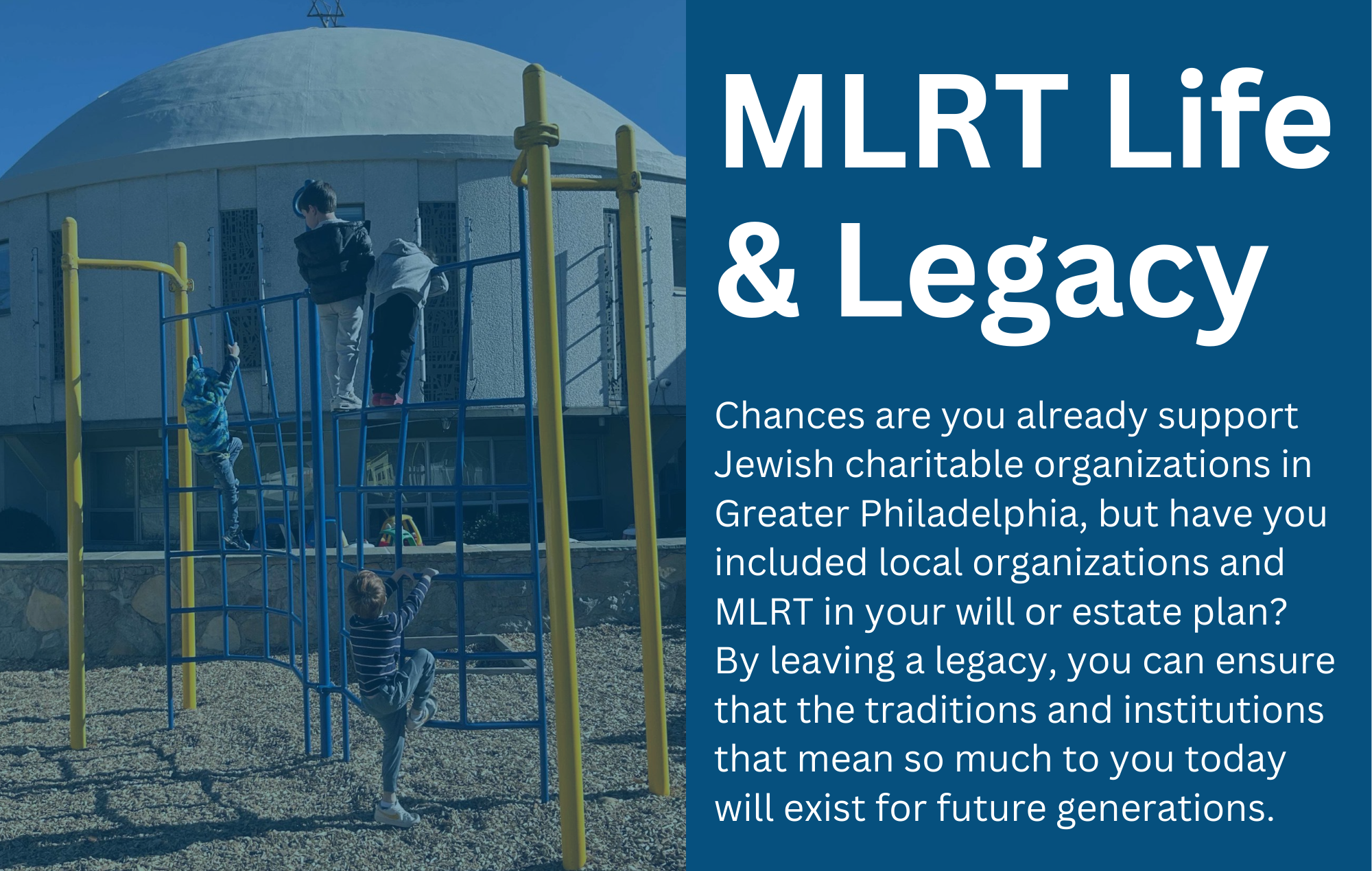 MLRT Life & Legacy

Chances are you already support Jewish charitable organizations in Greater Philadelphia, but have you included local organizations and MLRT in your will or estate plan? By leaving a legacy, you can ensure that the traditions and institutions that mean so much to you today will exist for future generations.